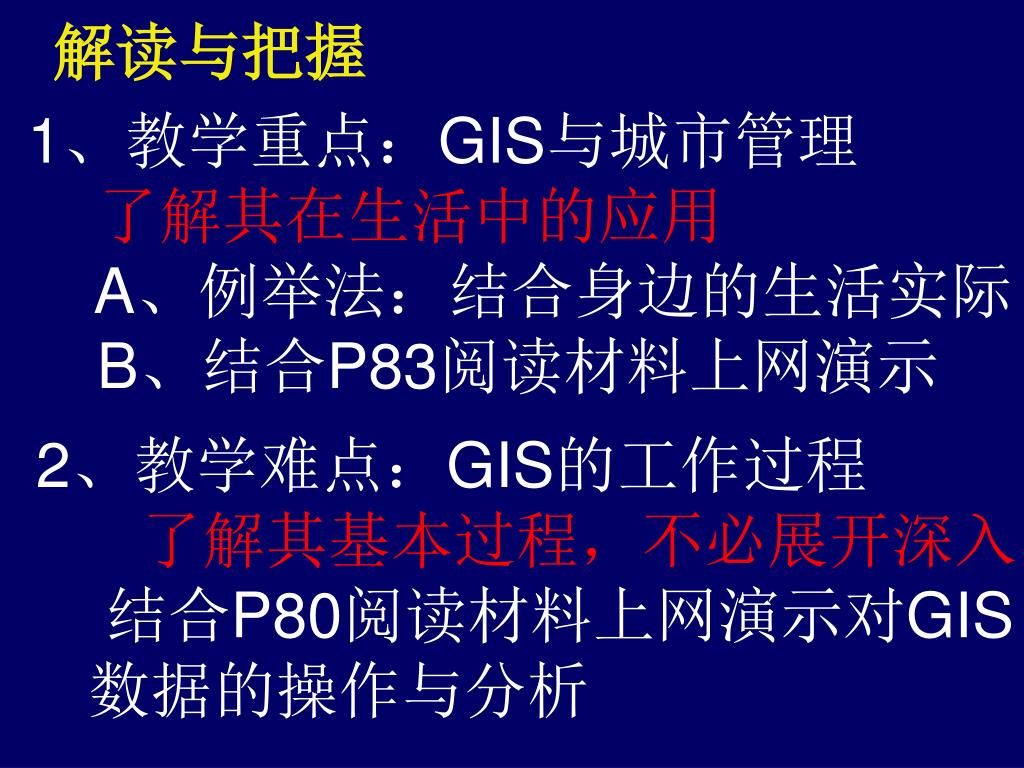 解读与把握

1、教学重点：GIS与城市管理
了解其在生活中的应用
A、例举法：结合身边的生活实际
B、结合P83阅读材料上网演示

2、教学难点：GIS的工作过程
了解其基本过程，不必展开深入
结合P80阅读材料上网演示对GIS数据的操作与分析